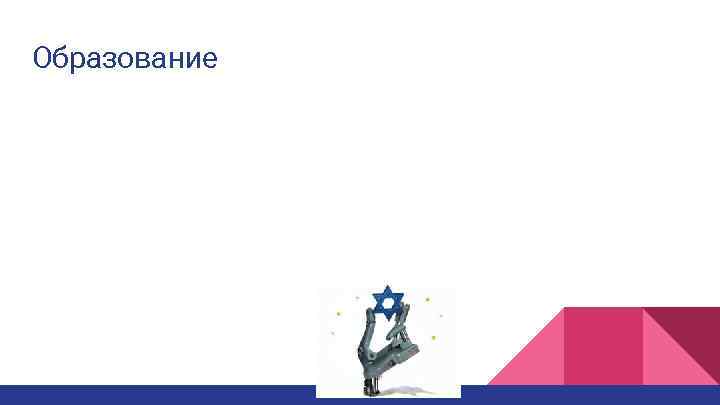 Образование